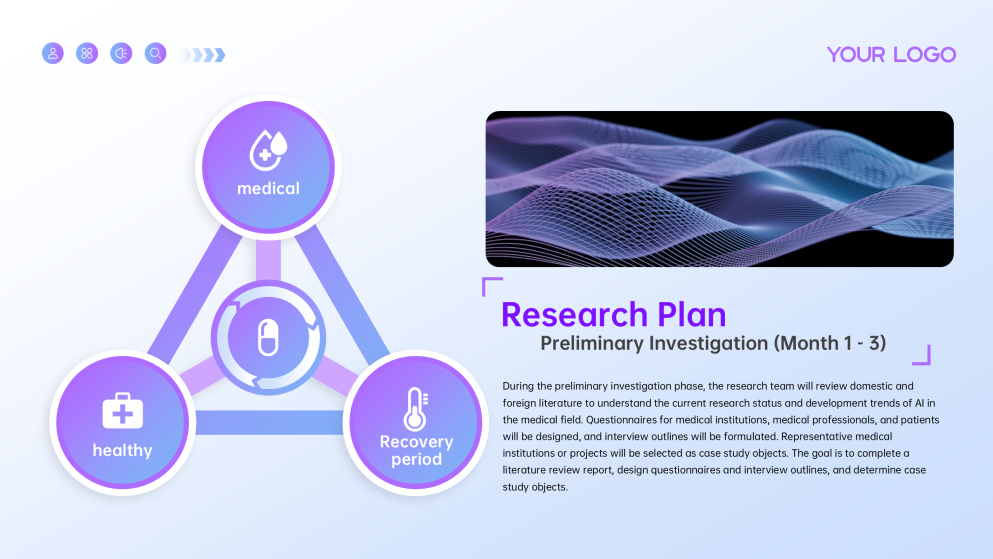 YOUR LOGO

medical

healthy

Recovery period

Research Plan

Preliminary Investigation (Month 1 - 3)

During the preliminary investigation phase, the research team will review domestic and foreign literature to understand the current research status and development trends of AI in the medical field. Questionnaires for medical institutions, medical professionals, and patients will be designed, and interview outlines will be formulated. Representative medical institutions or projects will be selected as case study objects. The goal is to complete a literature review report, design questionnaires and interview outlines, and determine case study objects.